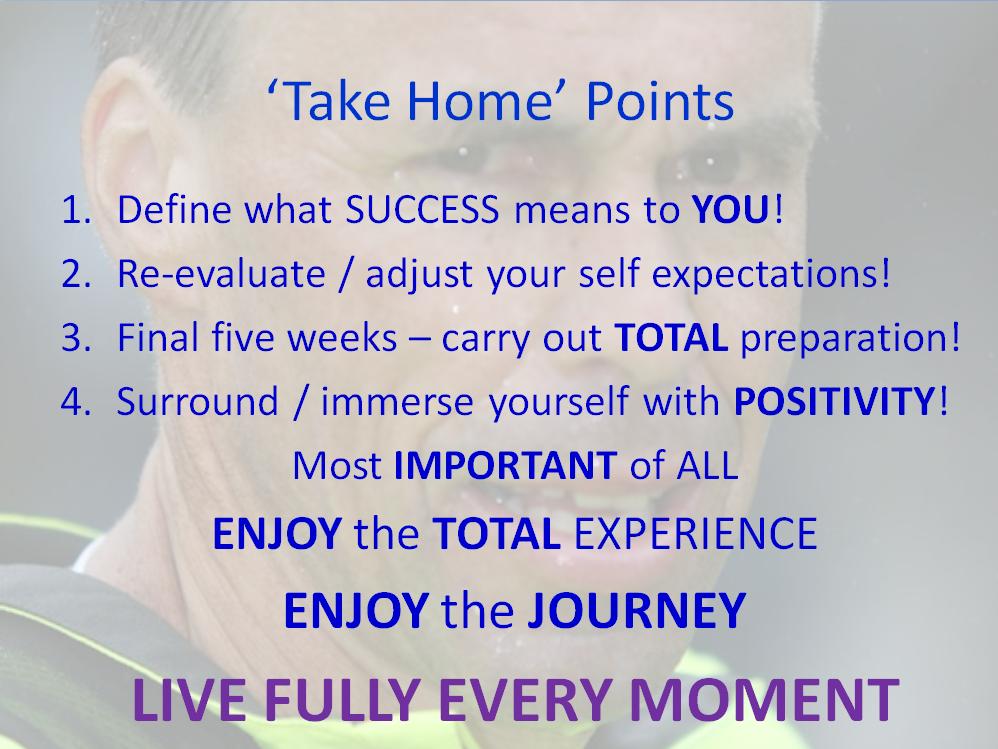 ‘Take Home’ Points

1. Define what SUCCESS means to YOU!
2. Re-evaluate / adjust your self expectations!
3. Final five weeks – carry out TOTAL preparation!
4. Surround / immerse yourself with POSITIVITY!

Most IMPORTANT of ALL

ENJOY the TOTAL EXPERIENCE

ENJOY the JOURNEY

LIVE FULLY EVERY MOMENT